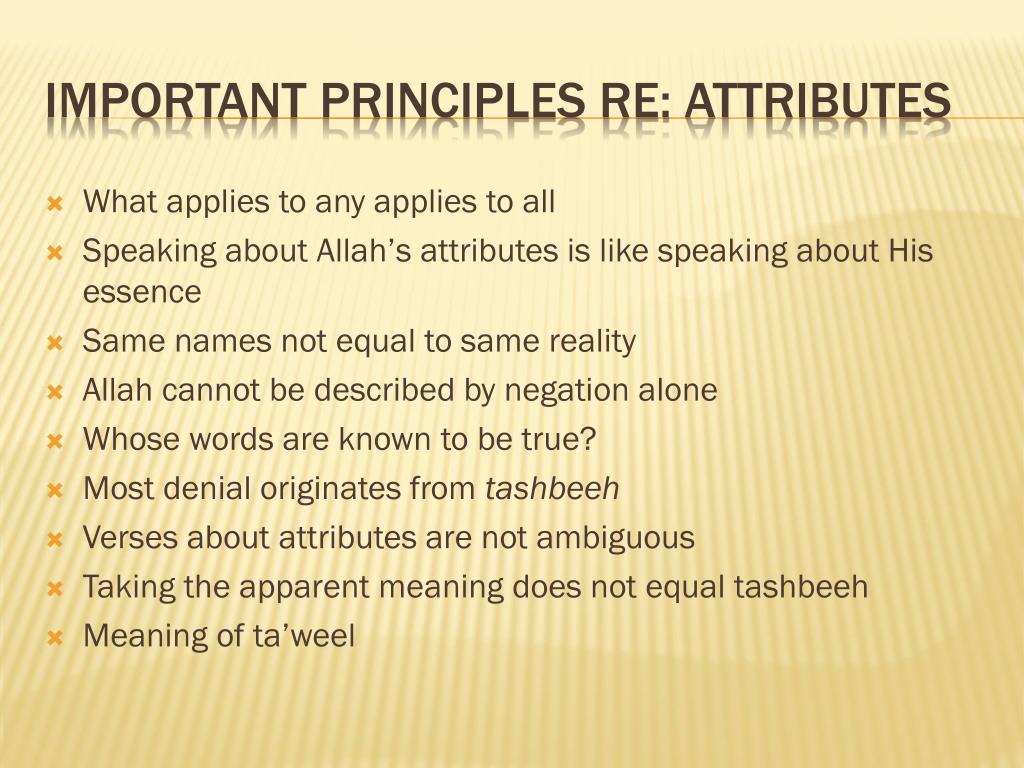 IMPORTANT PRINCIPLES RE: ATTRIBUTES

What applies to any applies to all
Speaking about Allah’s attributes is like speaking about His essence
Same names not equal to same reality
Allah cannot be described by negation alone
Whose words are known to be true?
Most denial originates from tashbeeh
Verses about attributes are not ambiguous
Taking the apparent meaning does not equal tashbeeh
Meaning of ta’weel